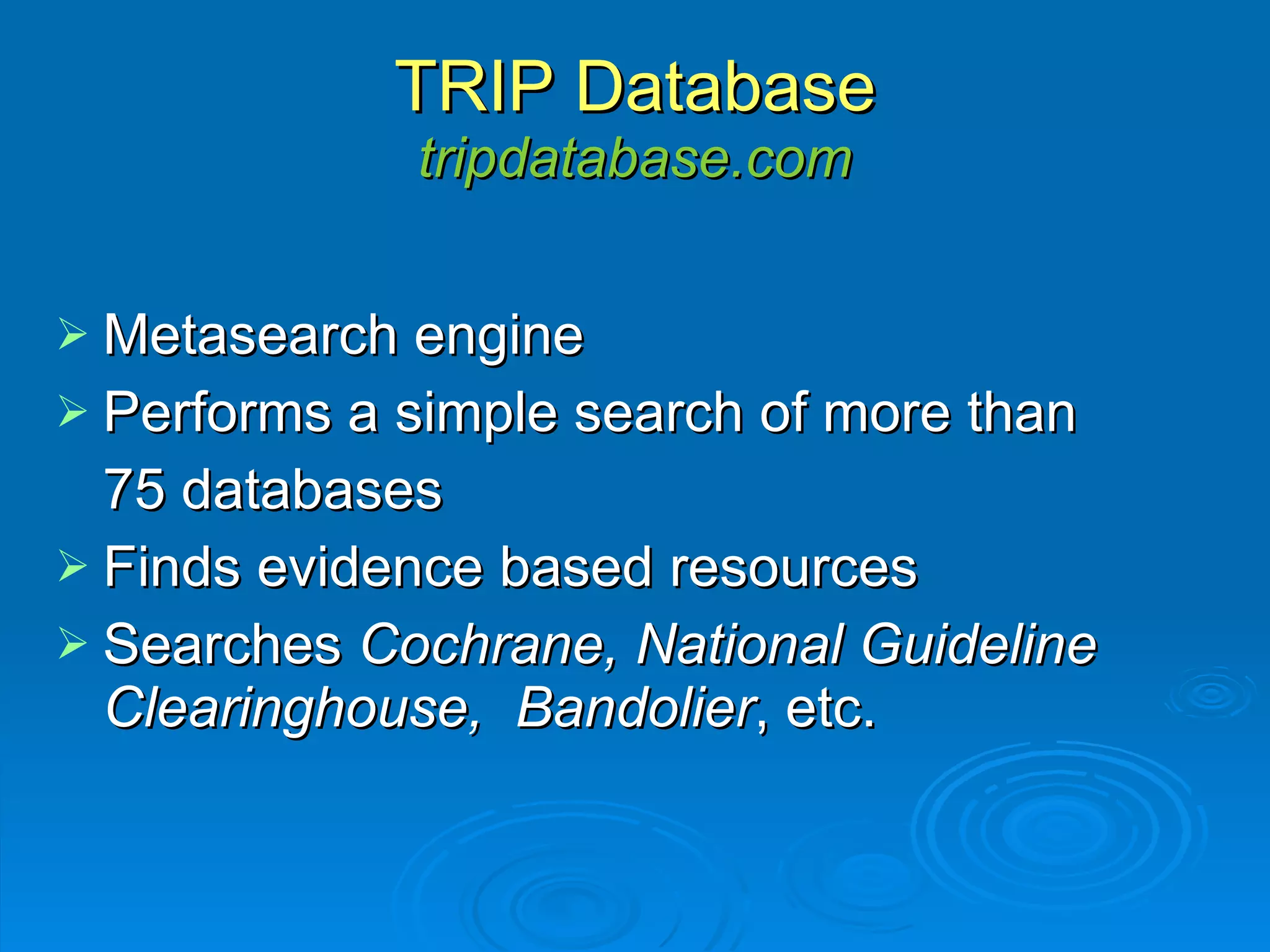 TRIP Database
tripdatabase.com

➢ Metasearch engine
➢ Performs a simple search of more than 75 databases
➢ Finds evidence based resources
➢ Searches Cochrane, National Guideline Clearinghouse, Bandolier, etc.